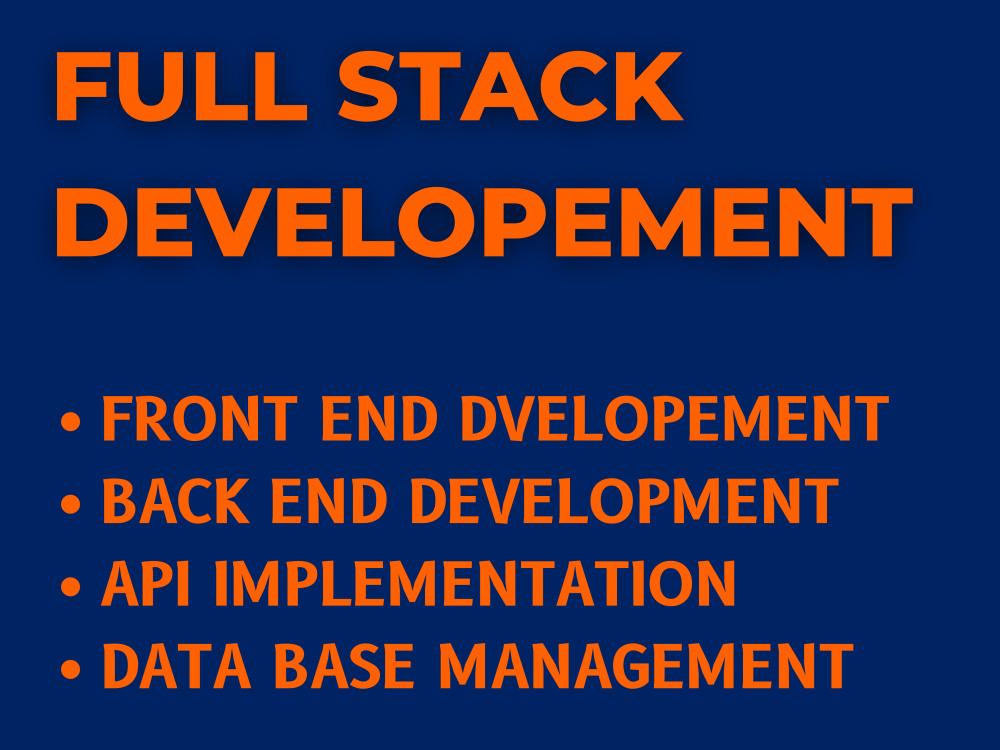 FULL STACK DEVELOPEMENT

• FRONT END DVELOPEMENT
• BACK END DEVELOPMENT
• API IMPLEMENTATION
• DATA BASE MANAGEMENT